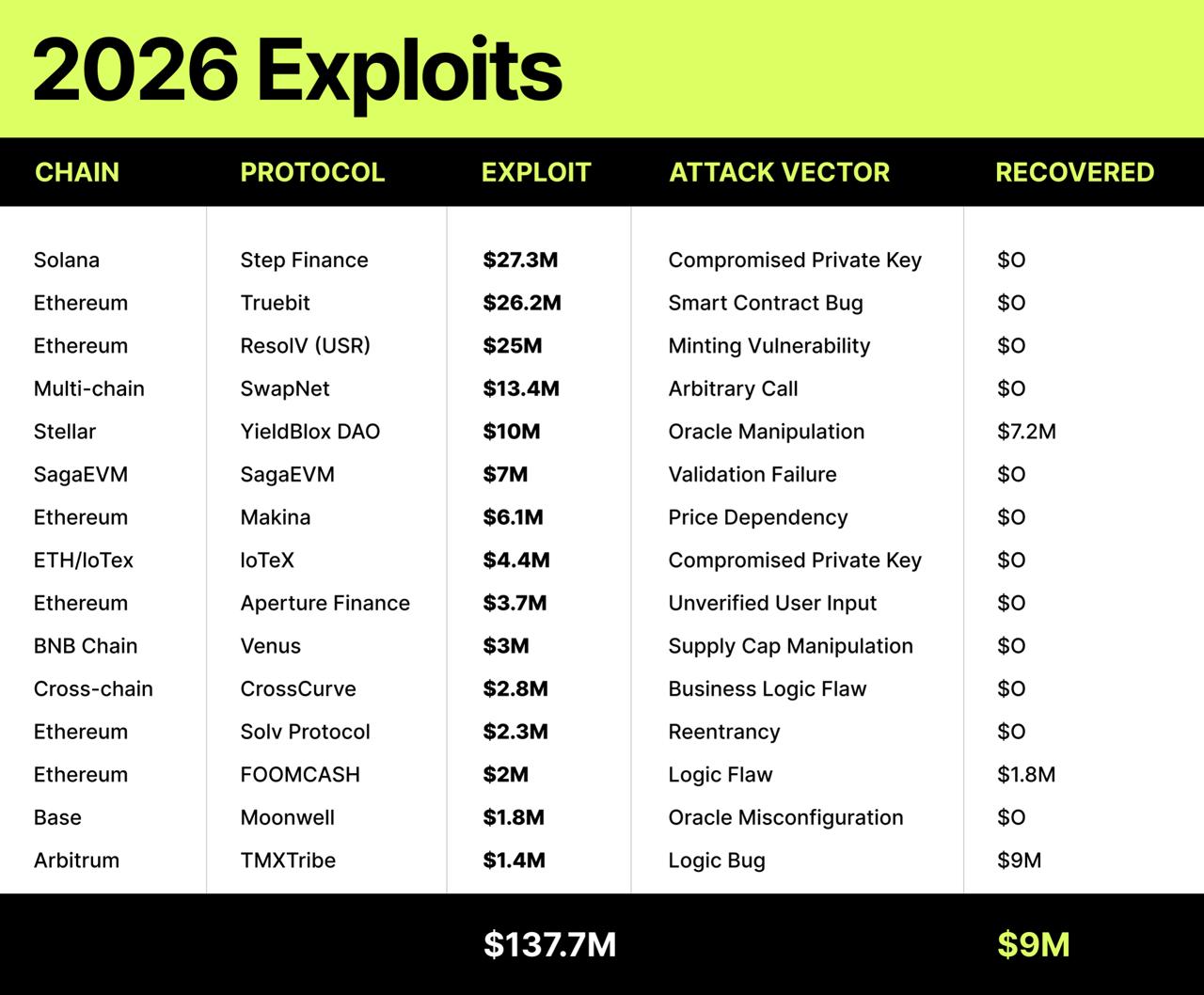 2026 Exploits

| CHAIN | PROTOCOL | EXPLOIT | ATTACK VECTOR | RECOVERED |
|---|---|---|---|---|
| Solana | Step Finance | $27.3M | Compromised Private Key | $0 |
| Ethereum | Truebit | $26.2M | Smart Contract Bug | $0 |
| Ethereum | ResolV (USR) | $25M | Minting Vulnerability | $0 |
| Multi-chain | SwapNet | $13.4M | Arbitrary Call | $0 |
| Stellar | YieldBlox DAO | $10M | Oracle Manipulation | $7.2M |
| SagaEVM | SagaEVM | $7M | Validation Failure | $0 |
| Ethereum | Makina | $6.1M | Price Dependency | $0 |
| ETH/IoTex | IoTeX | $4.4M | Compromised Private Key | $0 |
| Ethereum | Aperture Finance | $3.7M | Unverified User Input | $0 |
| BNB Chain | Venus | $3M | Supply Cap Manipulation | $0 |
| Cross-chain | CrossCurve | $2.8M | Business Logic Flaw | $0 |
| Ethereum | Solv Protocol | $2.3M | Reentrancy | $0 |
| Ethereum | FOOMCASH | $2M | Logic Flaw | $1.8M |
| Base | Moonwell | $1.8M | Oracle Misconfiguration | $0 |
| Arbitrum | TMXTribe | $1.4M | Logic Bug | $9M |
| | | $137.7M | | $9M |